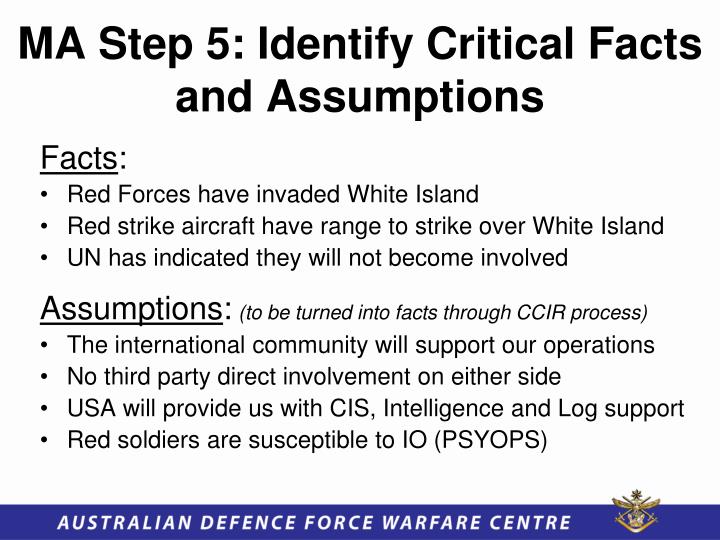 MA Step 5: Identify Critical Facts and Assumptions

Facts:
• Red Forces have invaded White Island
• Red strike aircraft have range to strike over White Island
• UN has indicated they will not become involved

Assumptions: (to be turned into facts through CCIR process)
• The international community will support our operations
• No third party direct involvement on either side
• USA will provide us with CIS, Intelligence and Log support
• Red soldiers are susceptible to IO (PSYOPS)

AUSTRALIAN DEFENCE FORCE WARFARE CENTRE